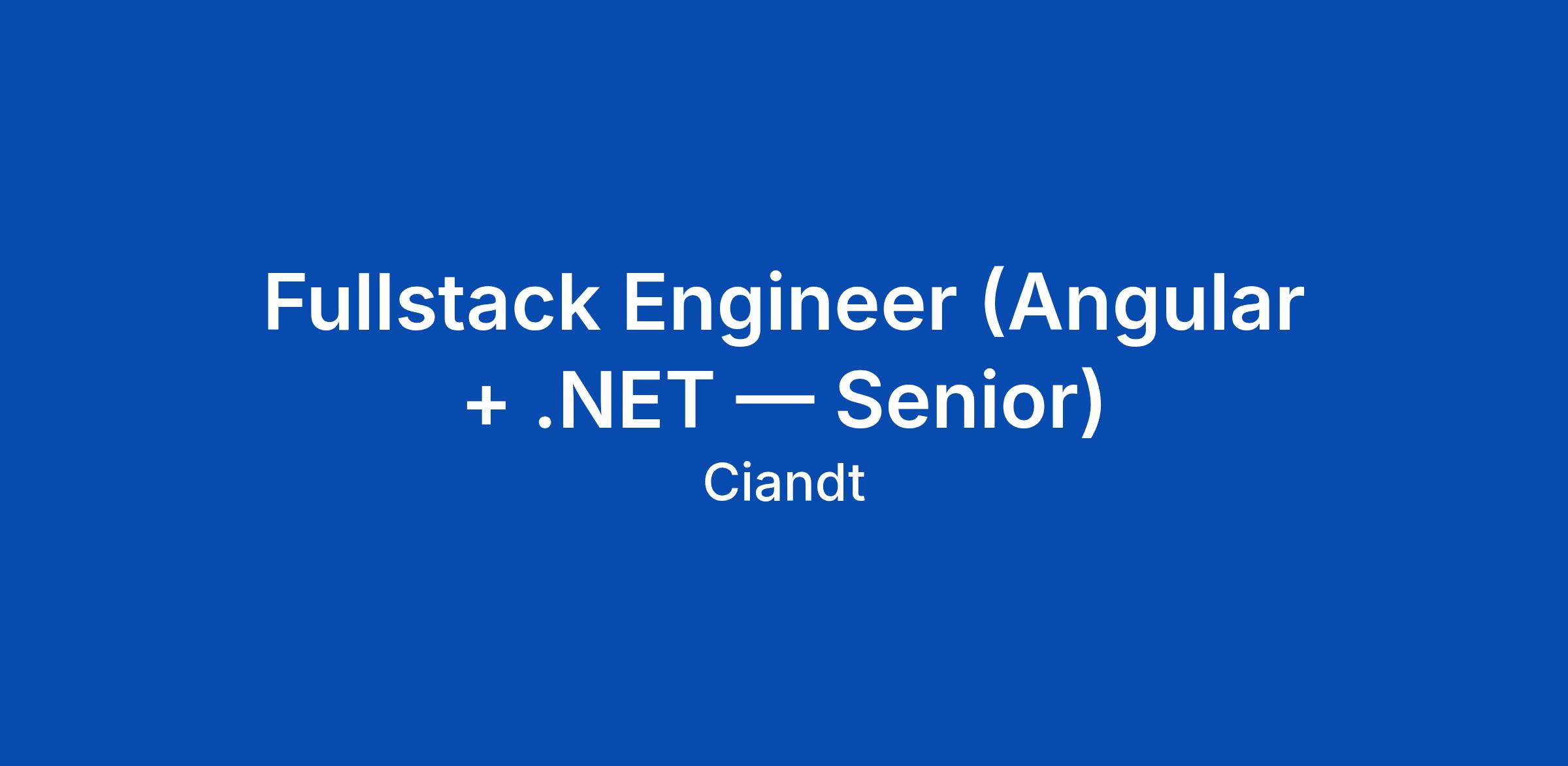 Fullstack Engineer (Angular + .NET — Senior)

Ciandt